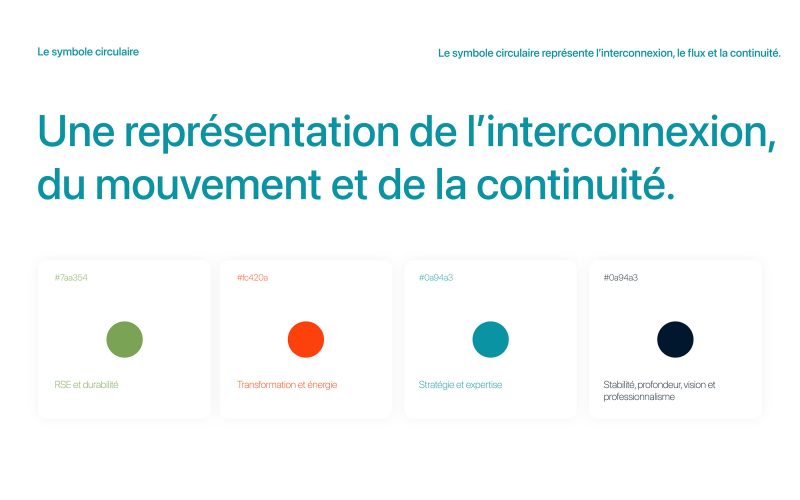 Le symbole circulaire

Le symbole circulaire représente l'interconnexion, le flux et la continuité.

Une représentation de l'interconnexion, du mouvement et de la continuité.

#7aa354

RSE et durabilité

#fc420a

Transformation et énergie

#0a94a3

Stratégie et expertise

#0a94a3

Stabilité, profondeur, vision et professionnalisme